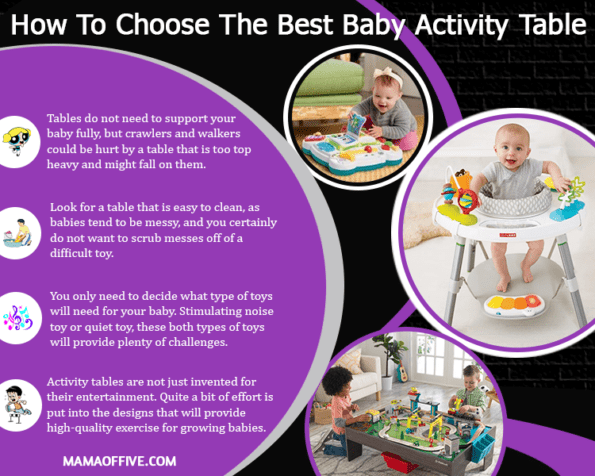 How To Choose The Best Baby Activity Table

Tables do not need to support your baby fully, but crawlers and walkers could be hurt by a table that is too top heavy and might fall on them.

Look for a table that is easy to clean, as babies tend to be messy, and you certainly do not want to scrub messes off of a difficult toy.

You only need to decide what type of toys will need for your baby. Stimulating noise toy or quiet toy, these both types of toys will provide plenty of challenges.

Activity tables are not just invented for their entertainment. Quite a bit of effort is put into the designs that will provide high-quality exercise for growing babies.

MAMAOFFIVE.COM